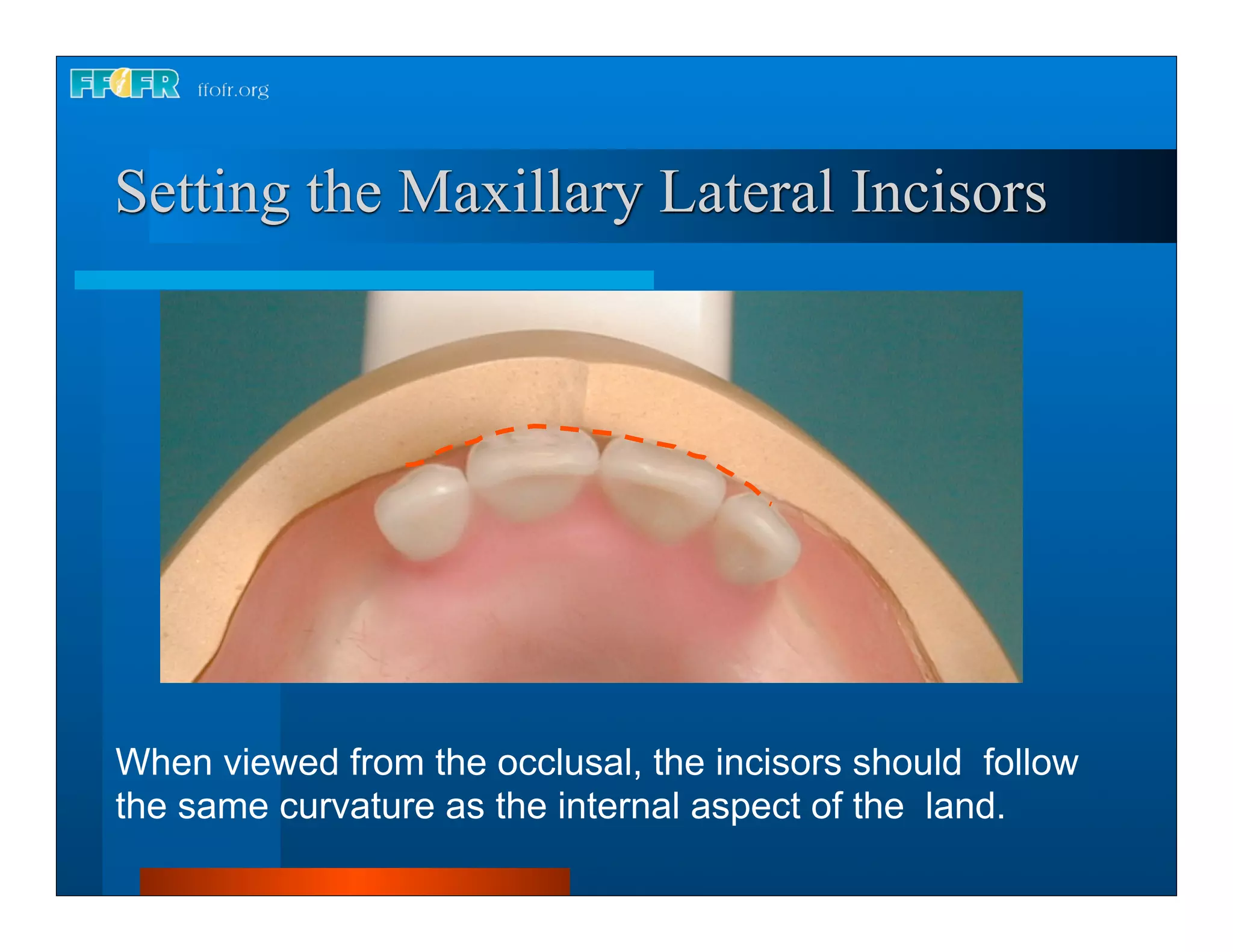 FFOFR ffofr.org

Setting the Maxillary Lateral Incisors

When viewed from the occlusal, the incisors should follow the same curvature as the internal aspect of the land.